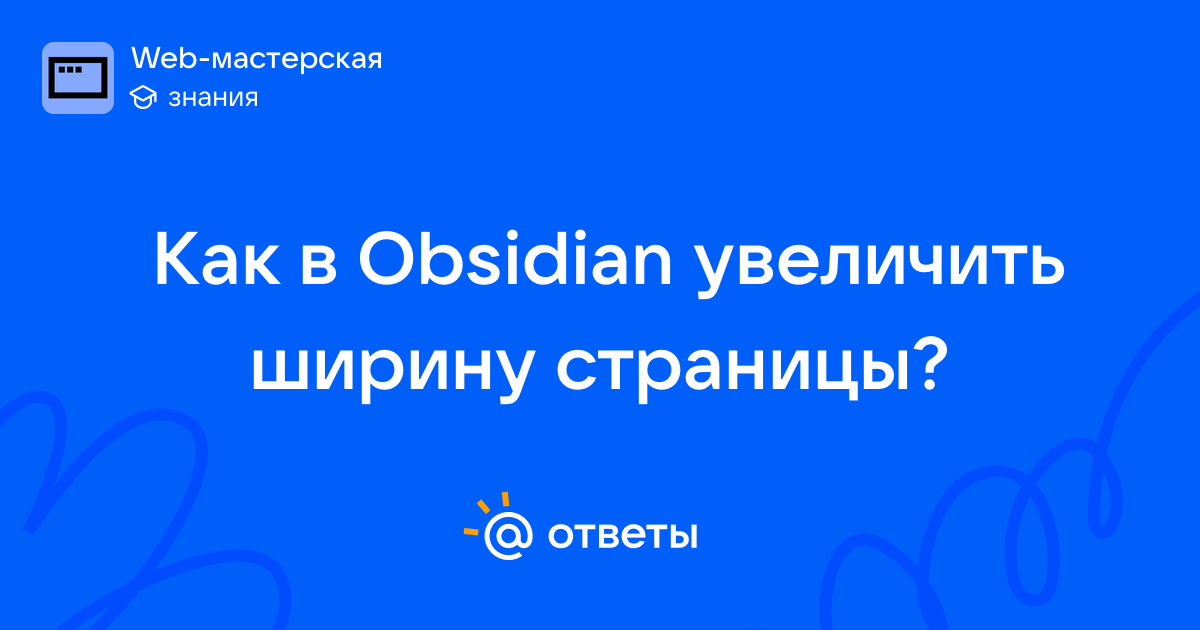 Web-мастерская
знания

Как в Obsidian увеличить ширину страницы?

@ ответы